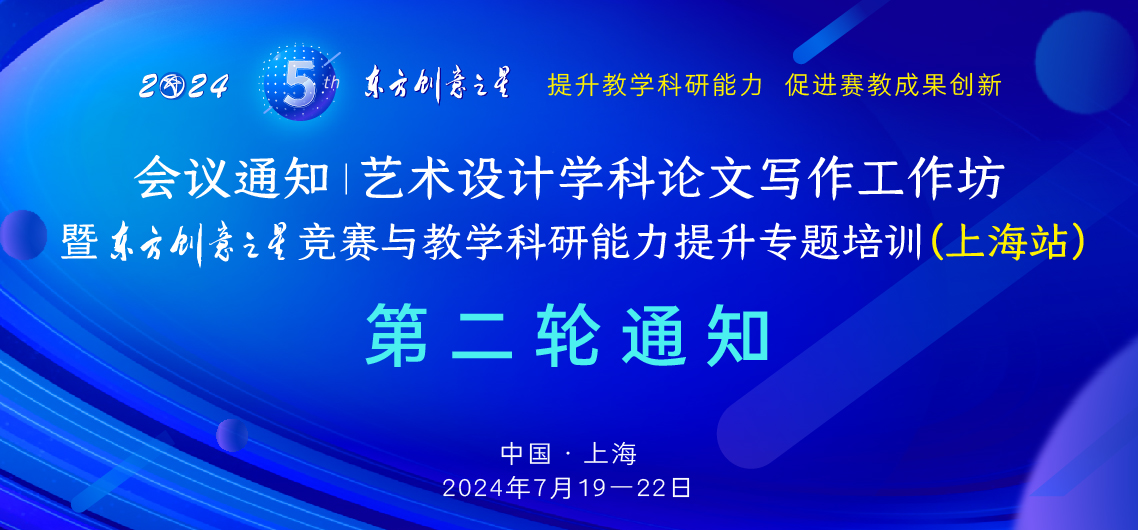 2024 5th 东方创意之星 提升教学科研能力 促进赛教成果创新

会议通知 | 艺术设计学科论文写作工作坊
暨东方创意之星竞赛与教学科研能力提升专题培训(上海站)

第二轮通知

中国 · 上海
2024年7月19—22日